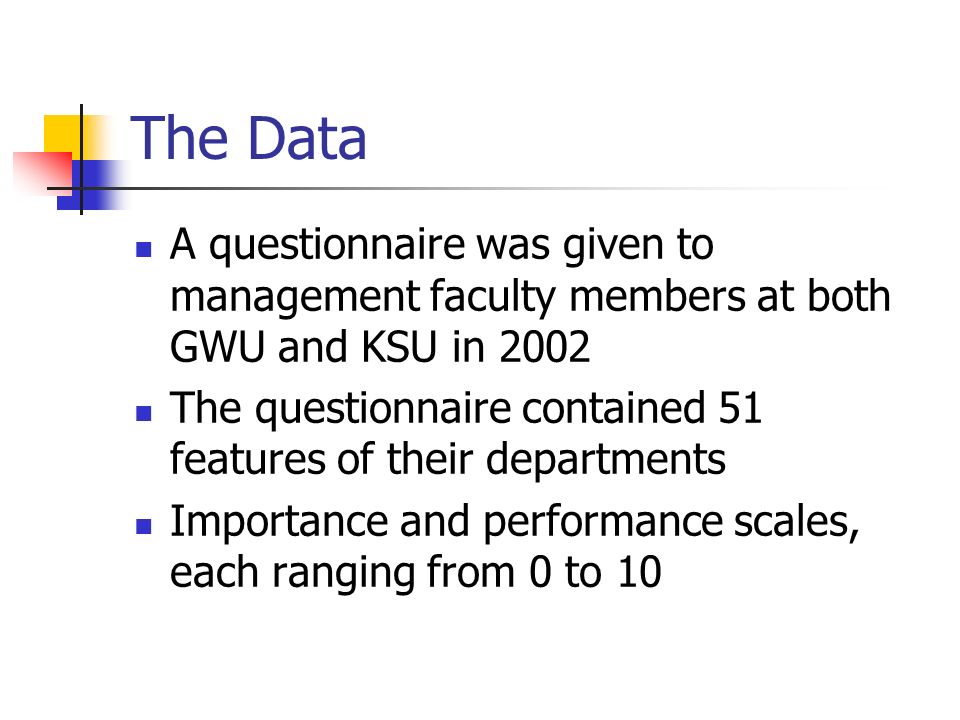 The Data

- A questionnaire was given to management faculty members at both GWU and KSU in 2002
- The questionnaire contained 51 features of their departments
- Importance and performance scales, each ranging from 0 to 10